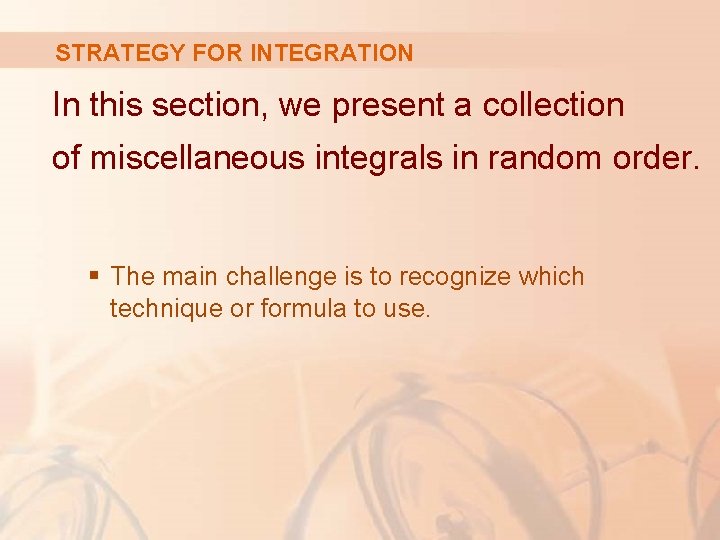 STRATEGY FOR INTEGRATION

In this section, we present a collection of miscellaneous integrals in random order.

▪ The main challenge is to recognize which technique or formula to use.